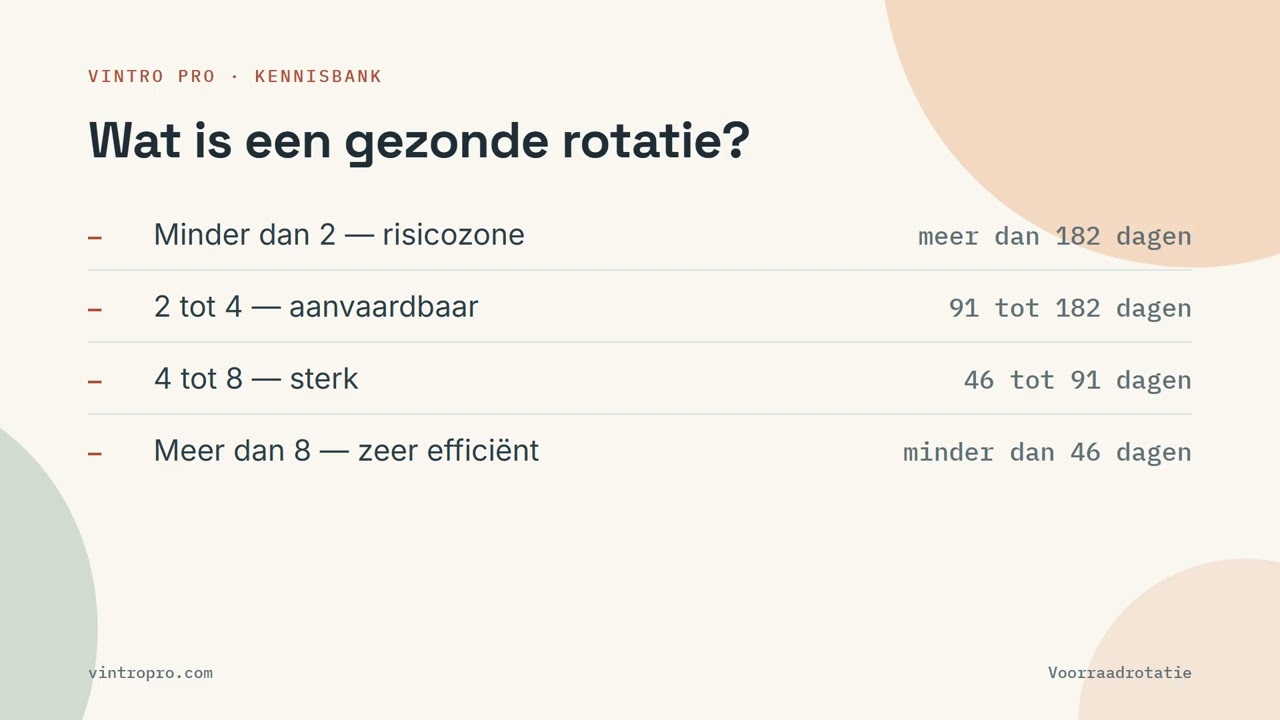 VINTRO PRO · KENNISBANK

Wat is een gezonde rotatie?

- Minder dan 2 — risicozone meer dan 182 dagen

- 2 tot 4 — aanvaardbaar 91 tot 182 dagen

- 4 tot 8 — sterk 46 tot 91 dagen

- Meer dan 8 — zeer efficiënt minder dan 46 dagen

vintropro.com

Voorraadrotatie